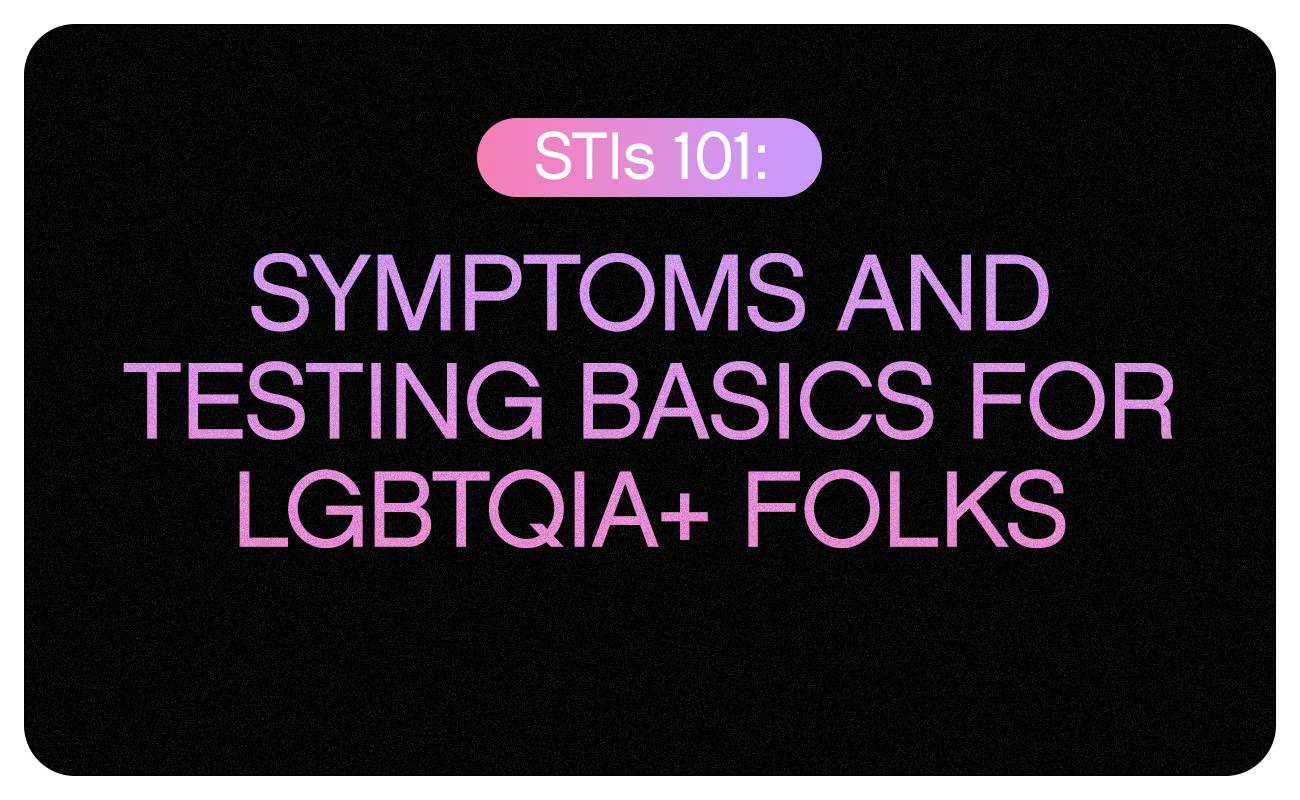 STIs 101:

SYMPTOMS AND TESTING BASICS FOR LGBTQIA+ FOLKS